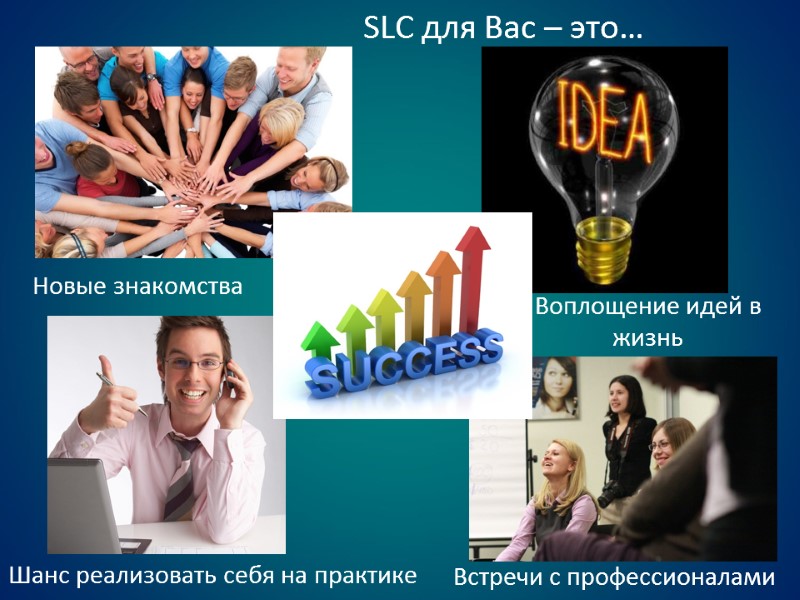 SLC для Вас – это…

IDEA

Новые знакомства

SUCCESS

Воплощение идей в жизнь

Шанс реализовать себя на практике

Встречи с профессионалами